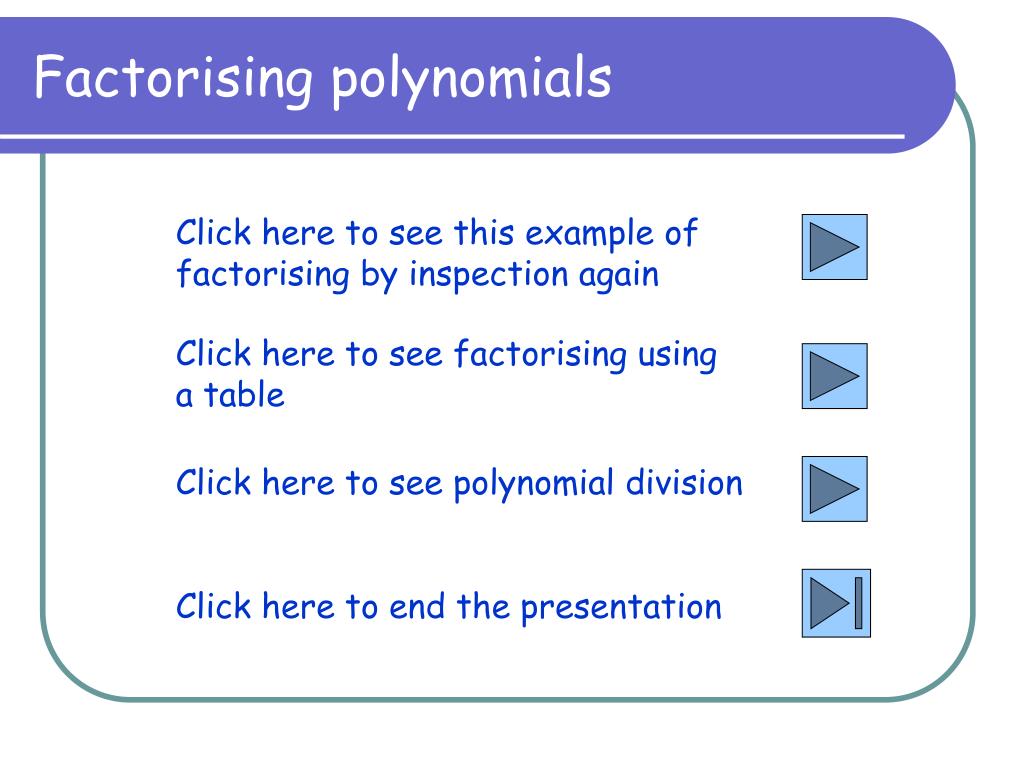 Factorising polynomials

Click here to see this example of factorising by inspection again

Click here to see factorising using a table

Click here to see polynomial division

Click here to end the presentation